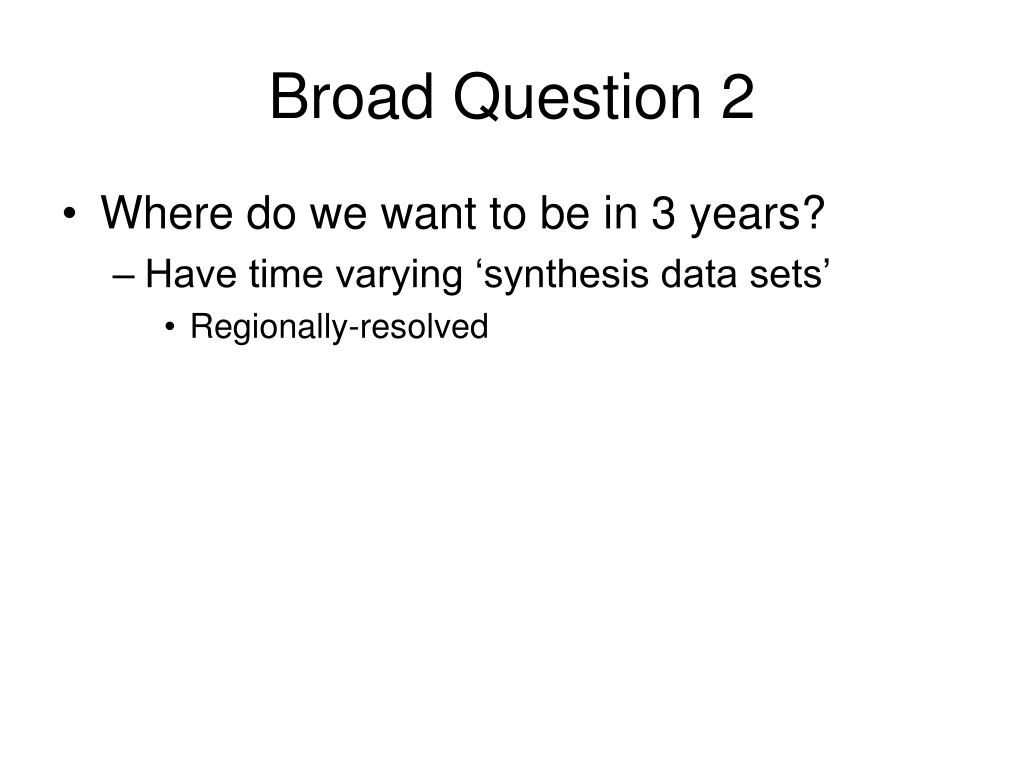 Broad Question 2

• Where do we want to be in 3 years?
– Have time varying ‘synthesis data sets’
• Regionally-resolved